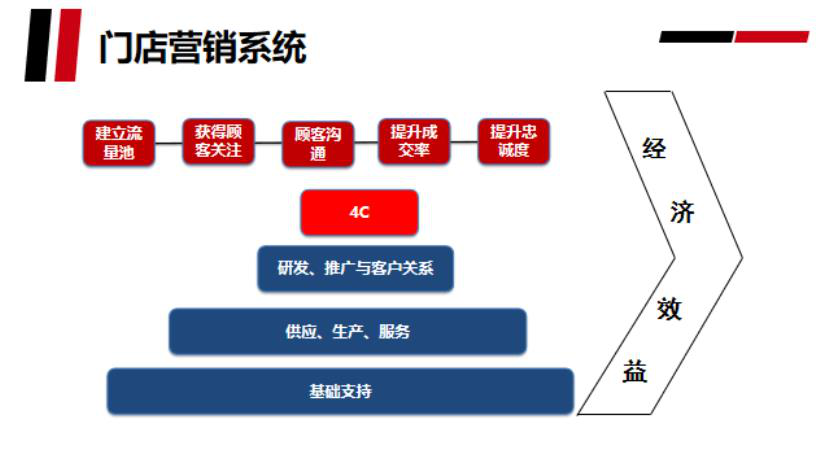 门店营销系统

建立流量池

获得顾客关注

顾客沟通

提升成交率

提升忠诚度

4C

研发、推广与客户关系

供应、生产、服务

基础支持

经济效益